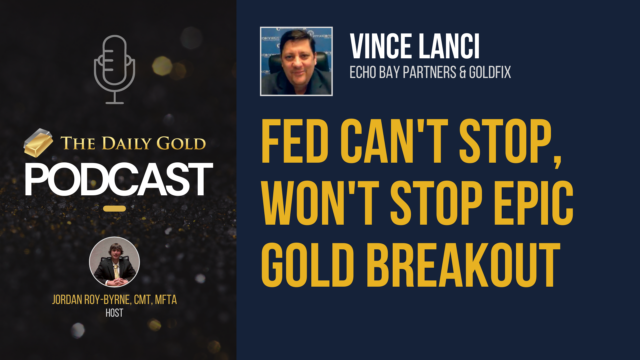 THE DAILY GOLD
PODCAST

JORDAN ROY-BYRNE, CMT, MFTA
HOST

VINCE LANCI
ECHO BAY PARTNERS & GOLDFIX

FED CAN'T STOP, WON'T STOP EPIC GOLD BREAKOUT